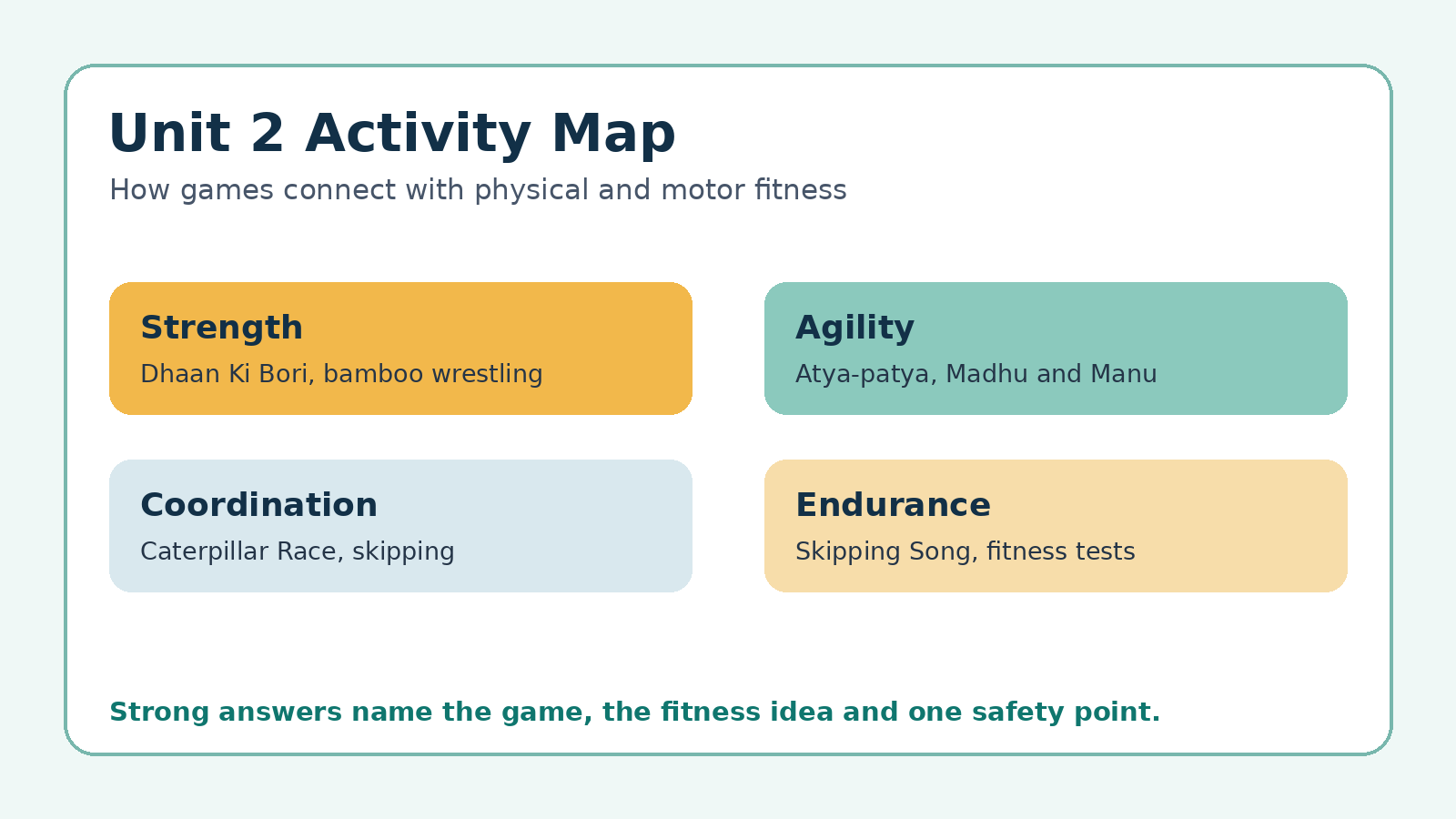 Unit 2 Activity Map

How games connect with physical and motor fitness

Strength

Dhaan Ki Bori, bamboo wrestling

Agility

Atya-patya, Madhu and Manu

Coordination

Caterpillar Race, skipping

Endurance

Skipping Song, fitness tests

Strong answers name the game, the fitness idea and one safety point.